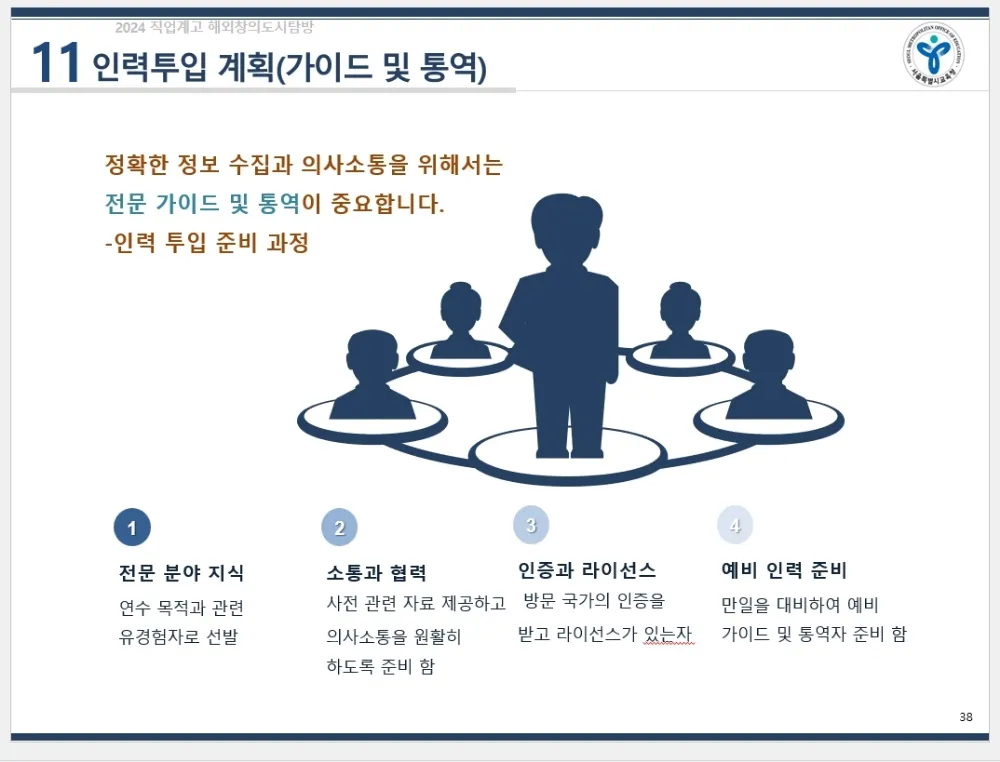 2024 직업계고 해외창의도시탐방

11 인력투입 계획(가이드 및 통역)

SEOUL METROPOLITAN OFFICE OF EDUCATION
서울특별시교육청

정확한 정보 수집과 의사소통을 위해서는
전문 가이드 및 통역이 중요합니다.
-인력 투입 준비 과정

1
전문 분야 지식
연수 목적과 관련 유경험자로 선발

2
소통과 협력
사전 관련 자료 제공하고 의사소통을 원활히 하도록 준비 함

3
인증과 라이선스
방문 국가의 인증을 받고 라이선스가 있는자

4
예비 인력 준비
만일을 대비하여 예비 가이드 및 통역자 준비 함

38